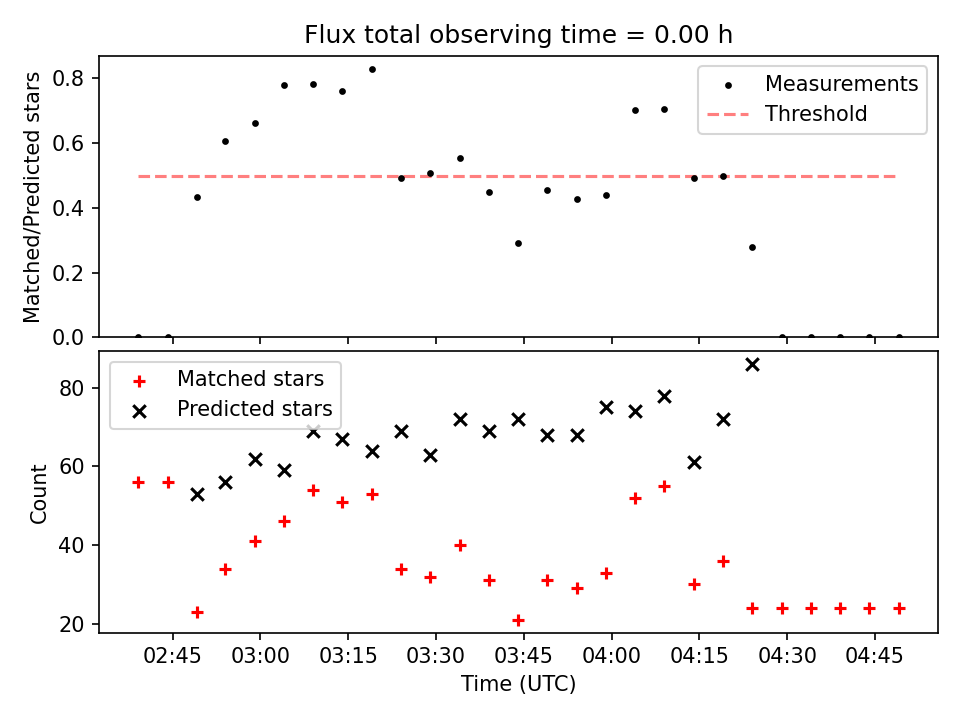 Flux total observing time = 0.00 h

Matched/Predicted stars

0.8
0.6
0.4
0.2
0.0

Measurements
Threshold

Matched stars
Predicted stars

Count

80
60
40
20

02:45 03:00 03:15 03:30 03:45 04:00 04:15 04:30 04:45

Time (UTC)